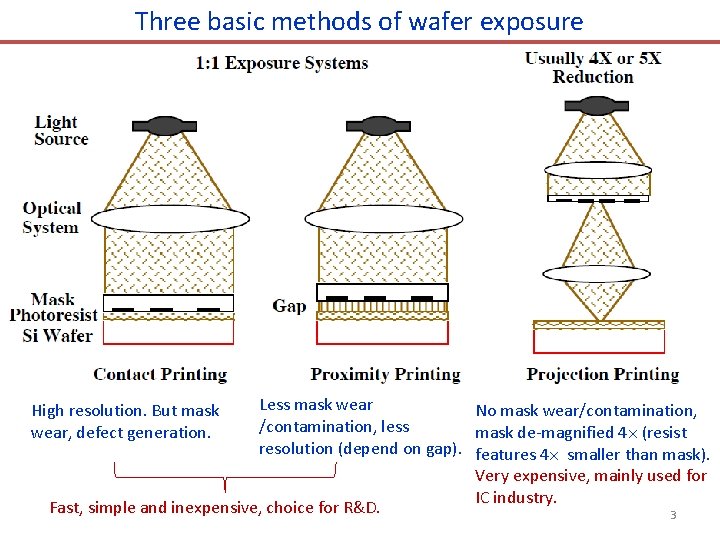 Three basic methods of wafer exposure

1:1 Exposure Systems

Usually 4X or 5X Reduction

Light Source

Optical System

Mask

Photoresist

Si Wafer

Gap

Contact Printing

Proximity Printing

Projection Printing

High resolution. But mask wear, defect generation.

Less mask wear /contamination, less resolution (depend on gap).

No mask wear/contamination, mask de-magnified 4× (resist features 4× smaller than mask). Very expensive, mainly used for IC industry.

Fast, simple and inexpensive, choice for R&D.

3